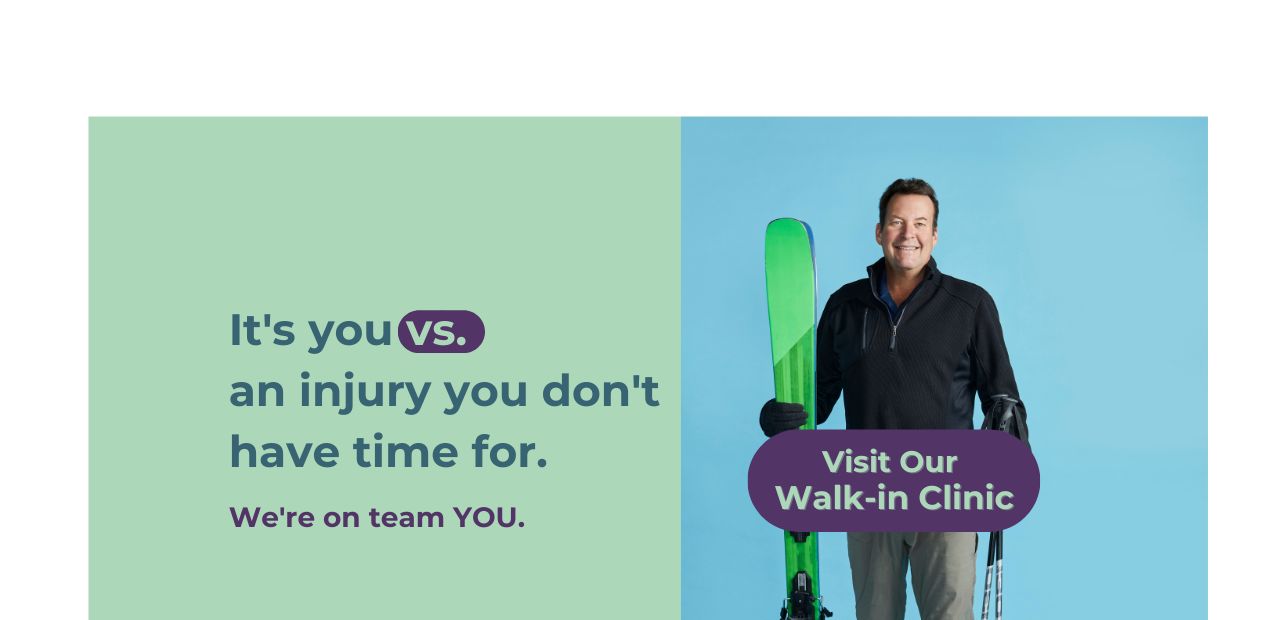 It's you vs.
an injury you don't have time for.

We're on team YOU.

Visit Our
Walk-in Clinic